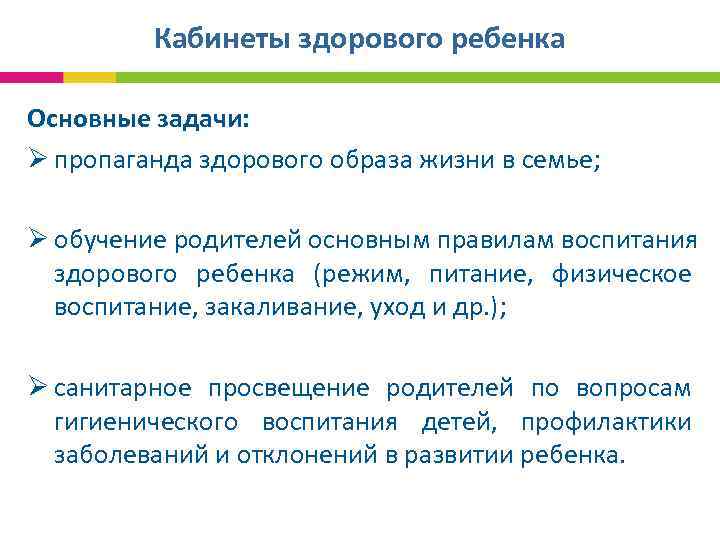 Кабинеты здорового ребенка

Основные задачи:

➢ пропаганда здорового образа жизни в семье;

➢ обучение родителей основным правилам воспитания здорового ребенка (режим, питание, физическое воспитание, закаливание, уход и др.);

➢ санитарное просвещение родителей по вопросам гигиенического воспитания детей, профилактики заболеваний и отклонений в развитии ребенка.